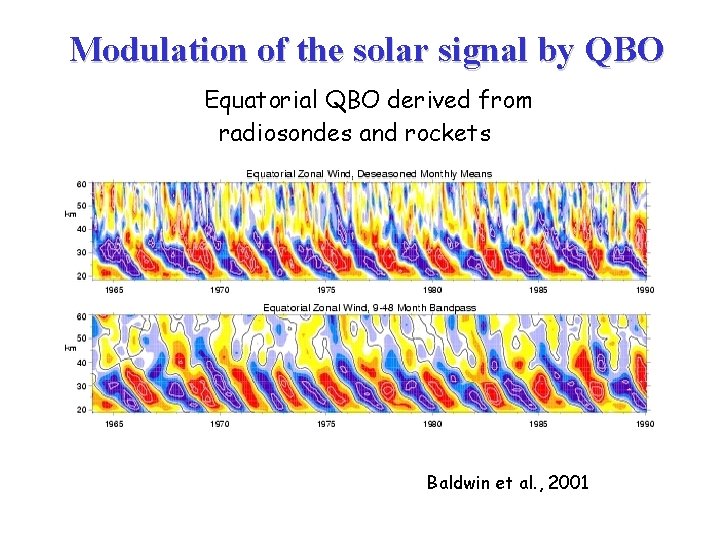 Modulation of the solar signal by QBO

Equatorial QBO derived from radiosondes and rockets

Equatorial Zonal Wind, Deseasoned Monthly Means

60
50
km
40
30
20

1965 1970 1975 1980 1985 1990

Equatorial Zonal Wind, 9-48 Month Bandpass

60
50
km
40
30
20

1965 1970 1975 1980 1985 1990

Baldwin et al., 2001